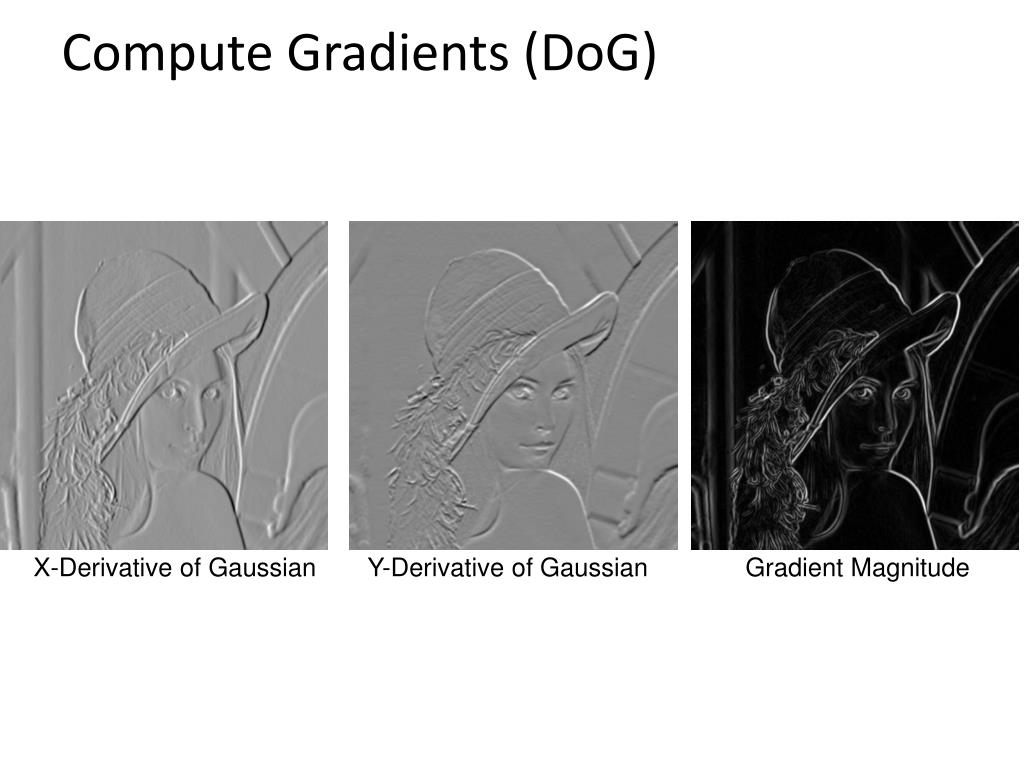 Compute Gradients (DoG)

X-Derivative of Gaussian

Y-Derivative of Gaussian

Gradient Magnitude